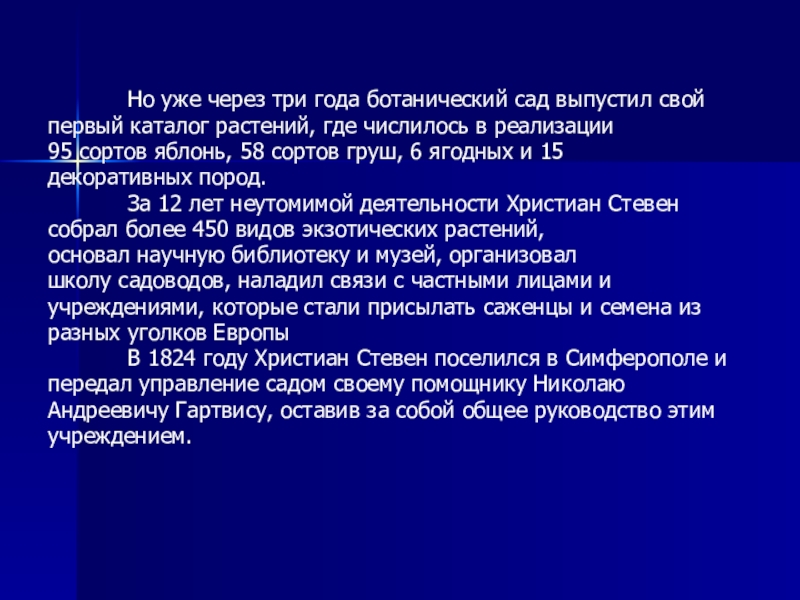 Но уже через три года ботанический сад выпустил свой первый каталог растений, где числилось в реализации 95 сортов яблонь, 58 сортов груш, 6 ягодных и 15 декоративных пород.

За 12 лет неутомимой деятельности Христиан Стевен собрал более 450 видов экзотических растений, основал научную библиотеку и музей, организовал школу садоводов, наладил связи с частными лицами и учреждениями, которые стали присылать саженцы и семена из разных уголков Европы

В 1824 году Христиан Стевен поселился в Симферополе и передал управление садом своему помощнику Николаю Андреевичу Гартвису, оставив за собой общее руководство этим учреждением.